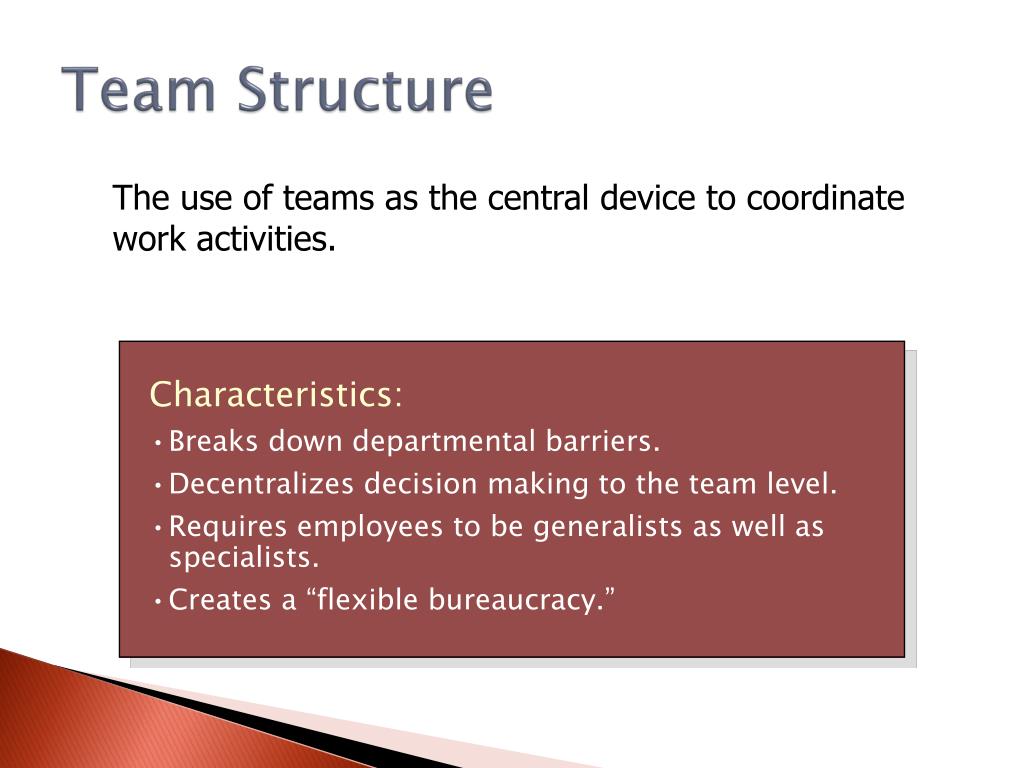 Team Structure

The use of teams as the central device to coordinate work activities.

Characteristics:

• Breaks down departmental barriers.
• Decentralizes decision making to the team level.
• Requires employees to be generalists as well as specialists.
• Creates a “flexible bureaucracy.”